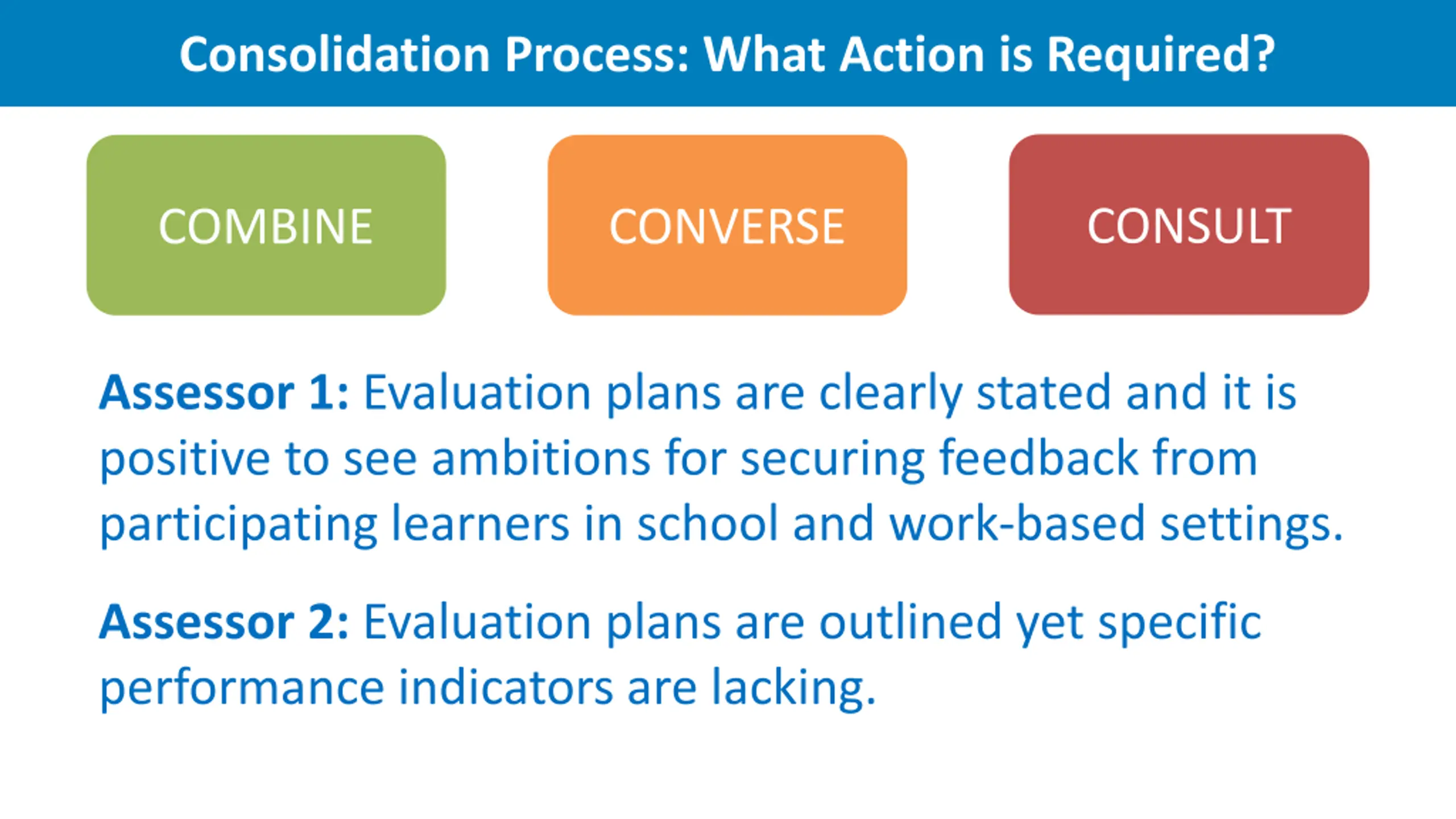 Consolidation Process: What Action is Required?

COMBINE

CONVERSE

CONSULT

Assessor 1: Evaluation plans are clearly stated and it is positive to see ambitions for securing feedback from participating learners in school and work-based settings.

Assessor 2: Evaluation plans are outlined yet specific performance indicators are lacking.